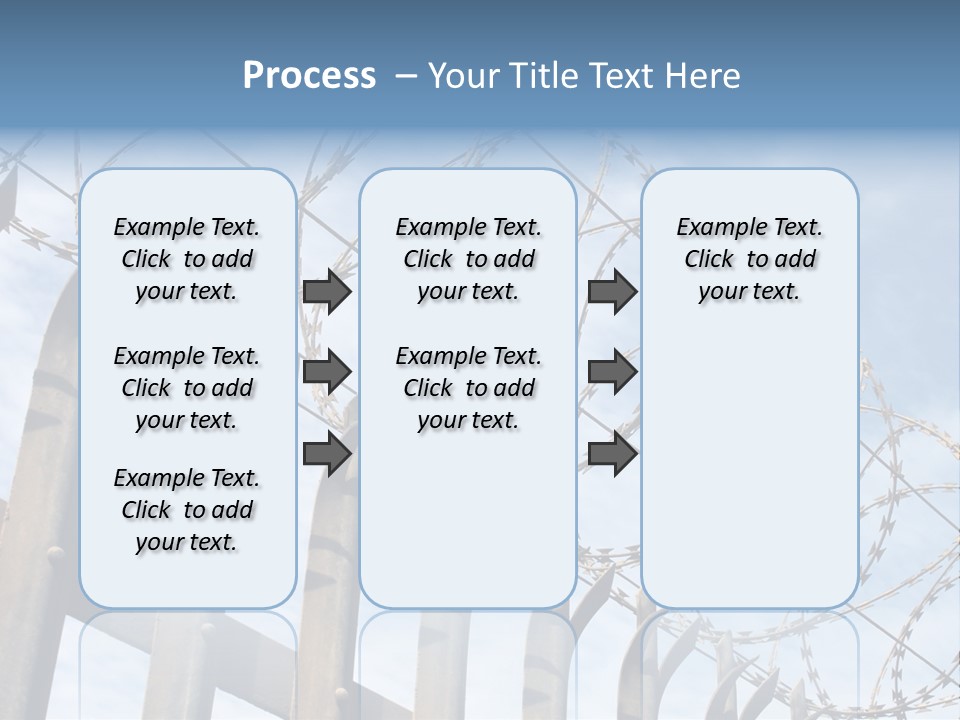 Process – Your Title Text Here

Example Text. Click to add your text.

Example Text. Click to add your text.

Example Text. Click to add your text.

Example Text. Click to add your text.

Example Text. Click to add your text.

Example Text. Click to add your text.